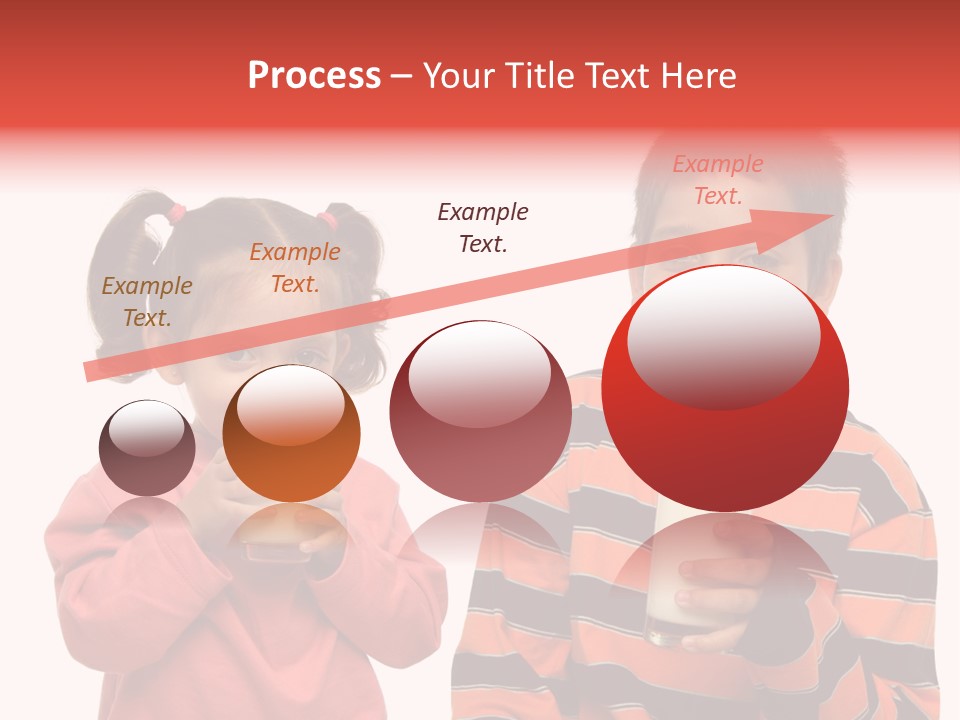 Process – Your Title Text Here

Example Text.

Example Text.

Example Text.

Example Text.